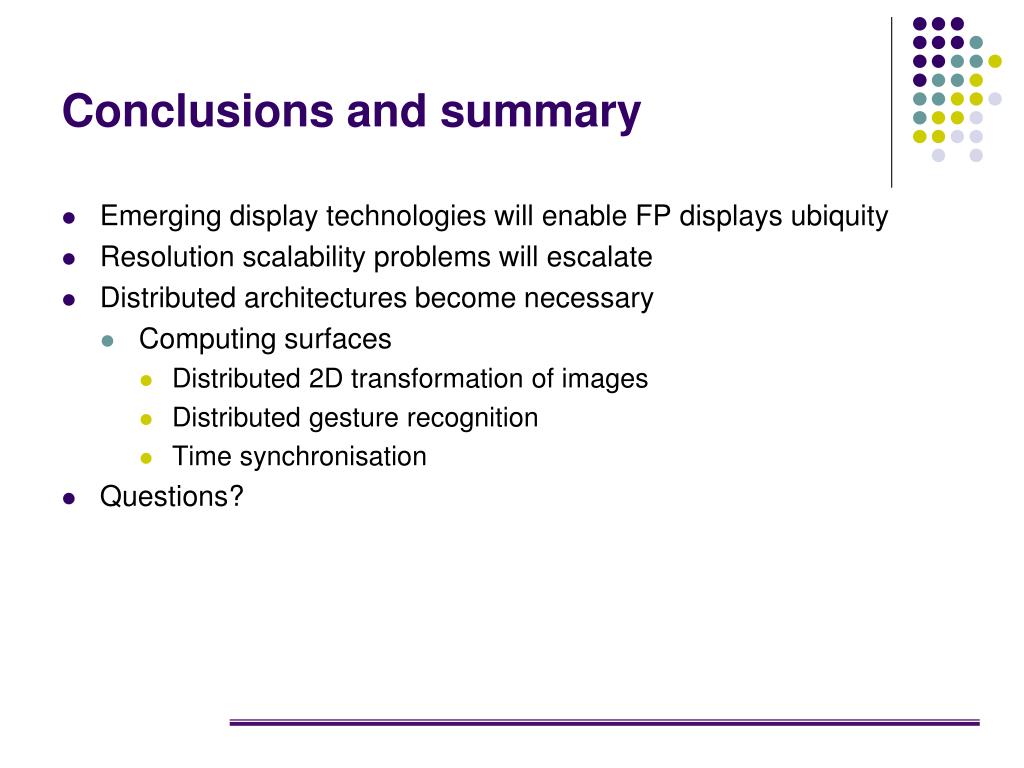 Conclusions and summary

- Emerging display technologies will enable FP displays ubiquity
- Resolution scalability problems will escalate
- Distributed architectures become necessary
  - Computing surfaces
    - Distributed 2D transformation of images
    - Distributed gesture recognition
    - Time synchronisation
- Questions?